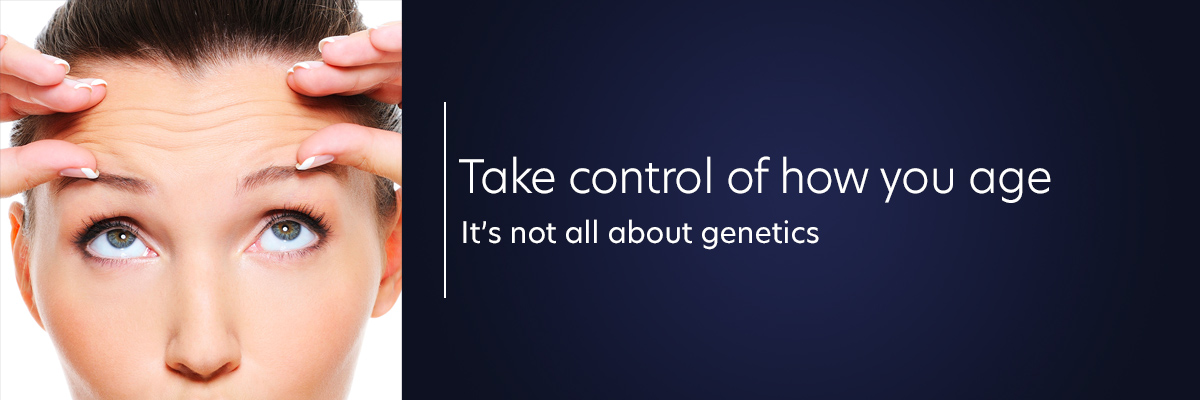 Take control of how you age

It's not all about genetics